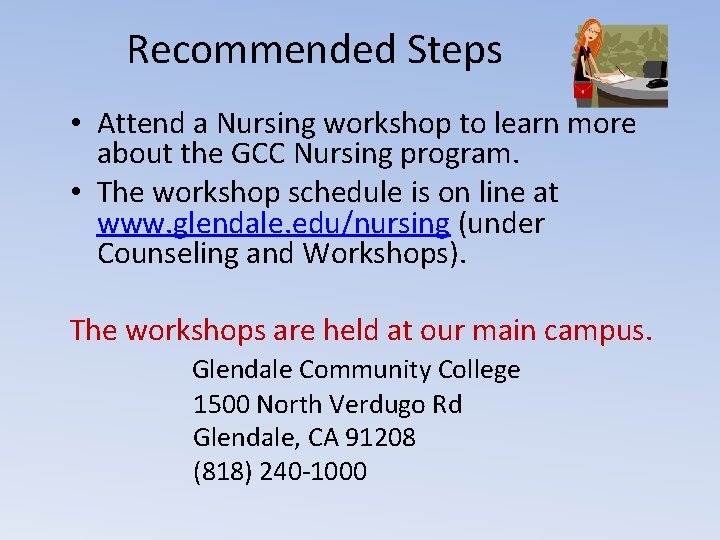 Recommended Steps

• Attend a Nursing workshop to learn more about the GCC Nursing program.
• The workshop schedule is on line at www.glendale.edu/nursing (under Counseling and Workshops).

The workshops are held at our main campus.

Glendale Community College
1500 North Verdugo Rd
Glendale, CA 91208
(818) 240-1000